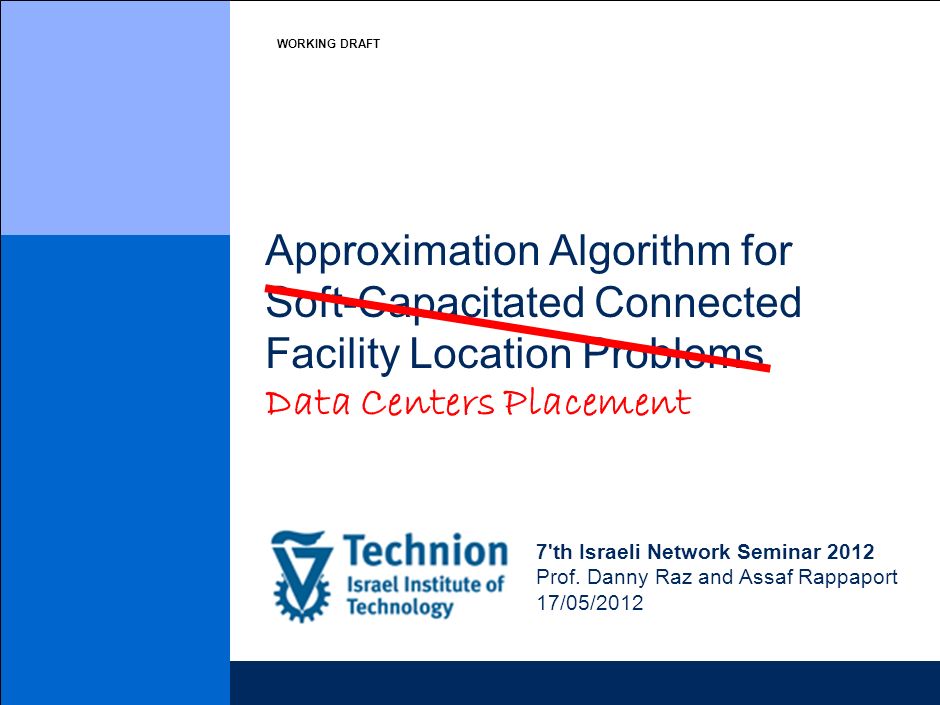 WORKING DRAFT

Approximation Algorithm for Soft-Capacitated Connected Facility Location Problems

Data Centers Placement

Technion
Israel Institute of Technology

7'th Israeli Network Seminar 2012
Prof. Danny Raz and Assaf Rappaport
17/05/2012